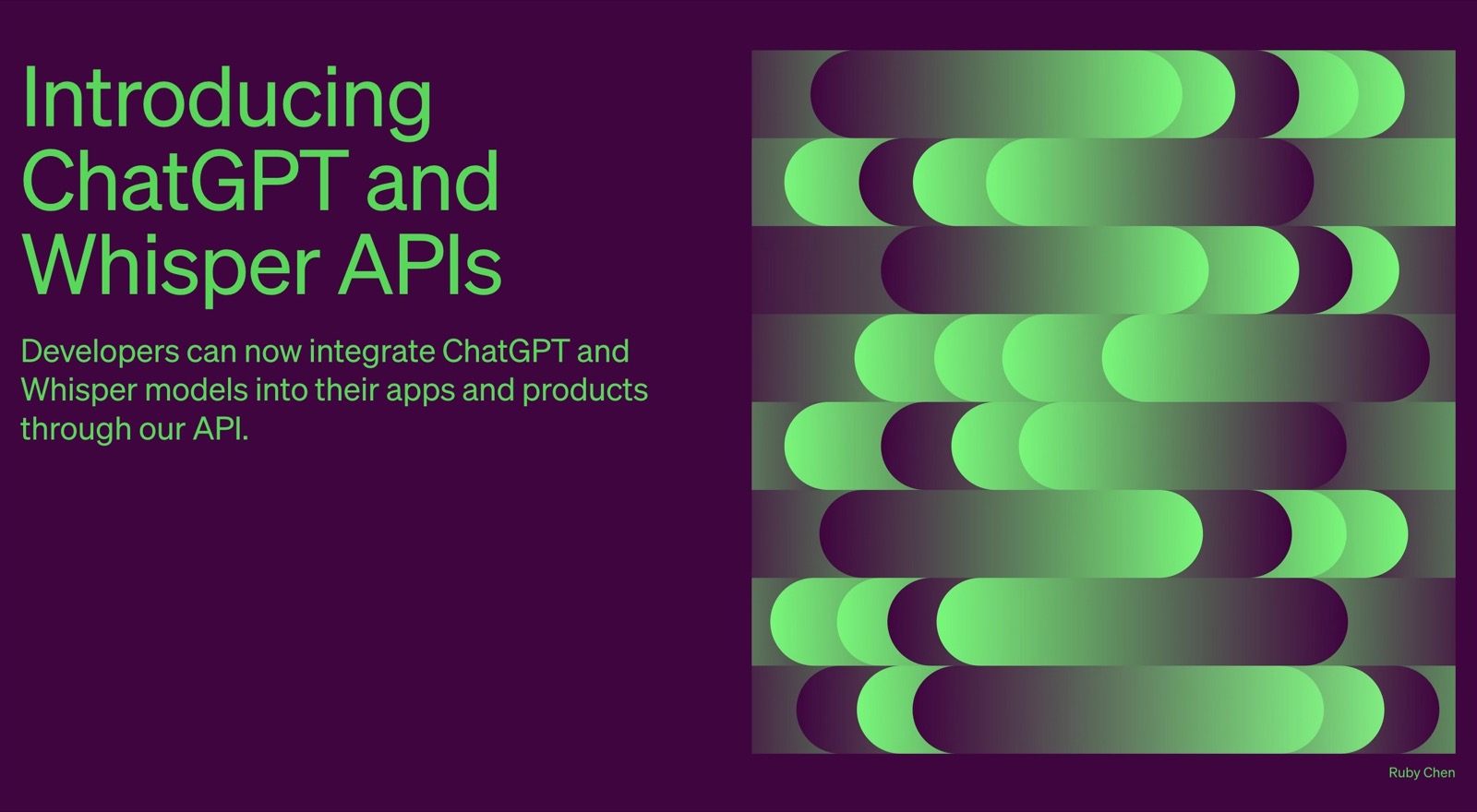 Introducing ChatGPT and Whisper APIs

Developers can now integrate ChatGPT and Whisper models into their apps and products through our API.

Ruby Chen